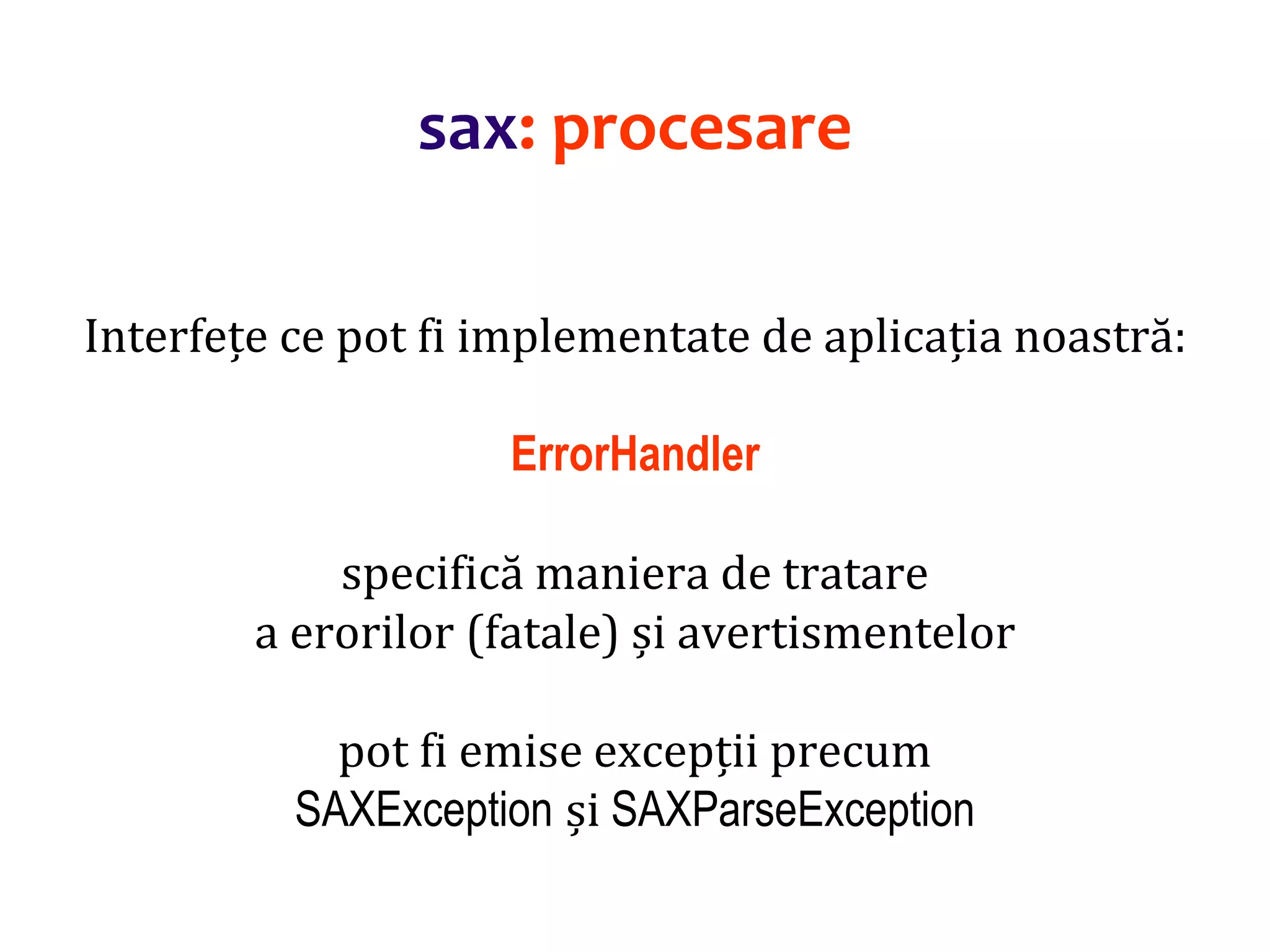 sax: procesare

Interfețe ce pot fi implementate de aplicația noastră:

ErrorHandler

specifică maniera de tratare
a erorilor (fatale) și avertismentelor

pot fi emise excepții precum
SAXException și SAXParseException